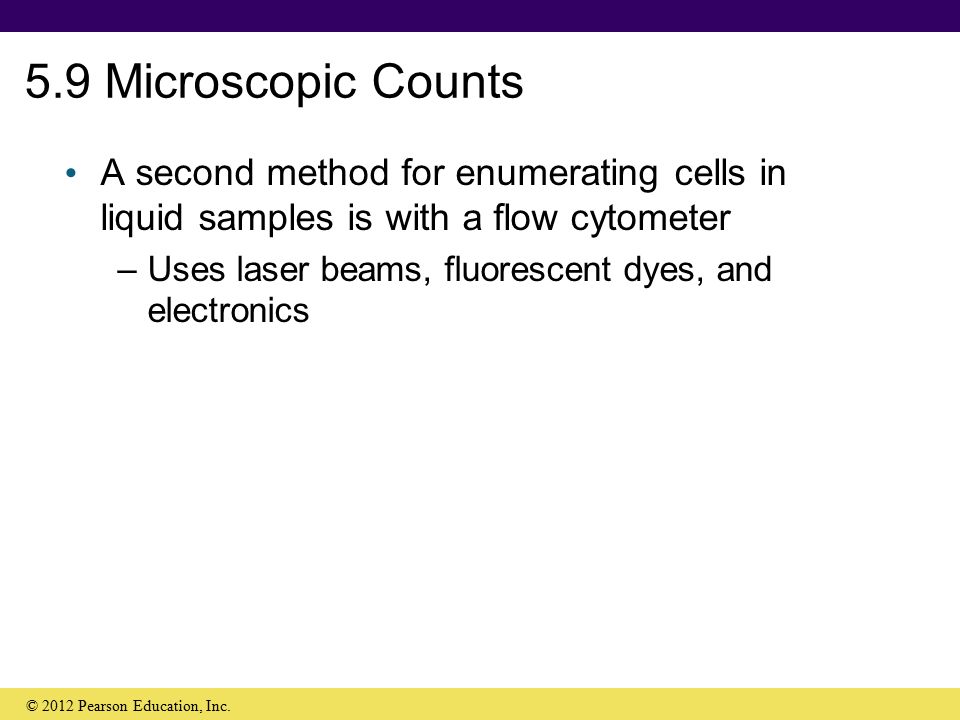 5.9 Microscopic Counts

• A second method for enumerating cells in liquid samples is with a flow cytometer

– Uses laser beams, fluorescent dyes, and electronics

© 2012 Pearson Education, Inc.